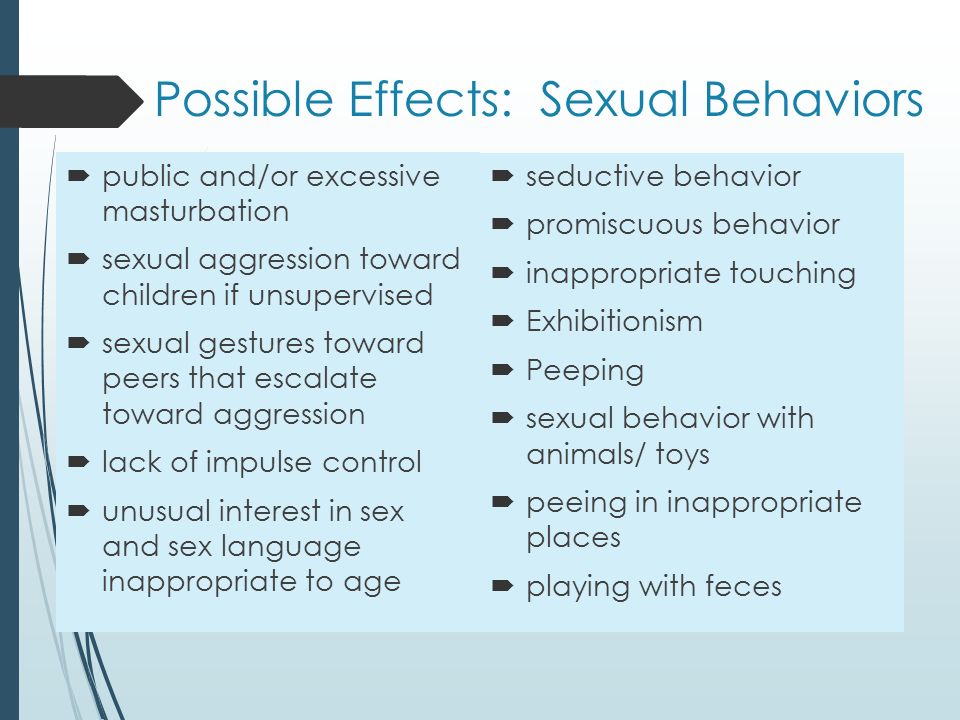 Possible Effects: Sexual Behaviors

public and/or excessive masturbation

sexual aggression toward children if unsupervised

sexual gestures toward peers that escalate toward aggression

lack of impulse control

unusual interest in sex and sex language inappropriate to age

seductive behavior

promiscuous behavior

inappropriate touching

Exhibitionism

Peeping

sexual behavior with animals/ toys

peeing in inappropriate places

playing with feces